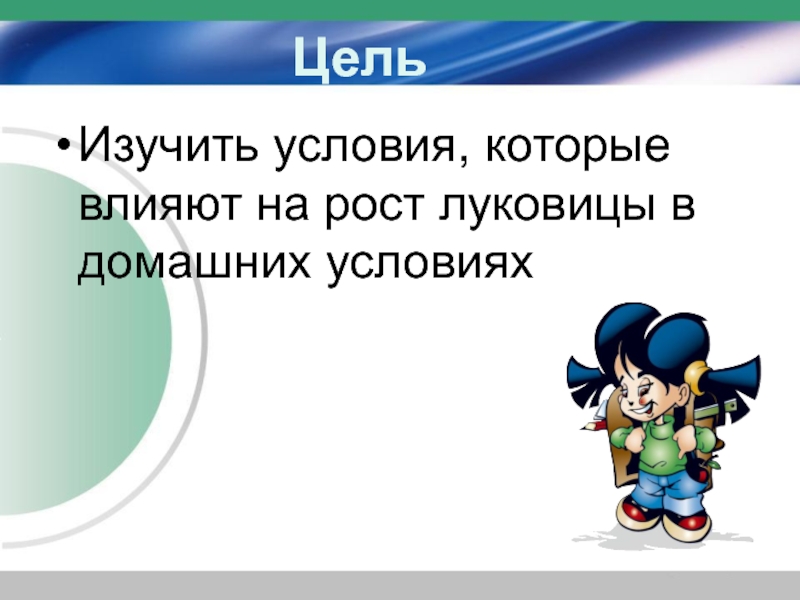 Цель

• Изучить условия, которые влияют на рост луковицы в домашних условиях